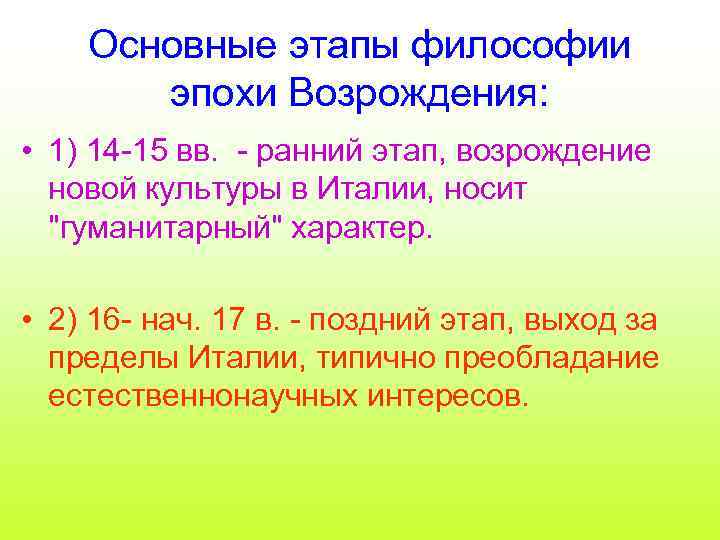 Основные этапы философии эпохи Возрождения:

• 1) 14-15 вв. - ранний этап, возрождение новой культуры в Италии, носит "гуманитарный" характер.

• 2) 16- нач. 17 в. - поздний этап, выход за пределы Италии, типично преобладание естественнонаучных интересов.